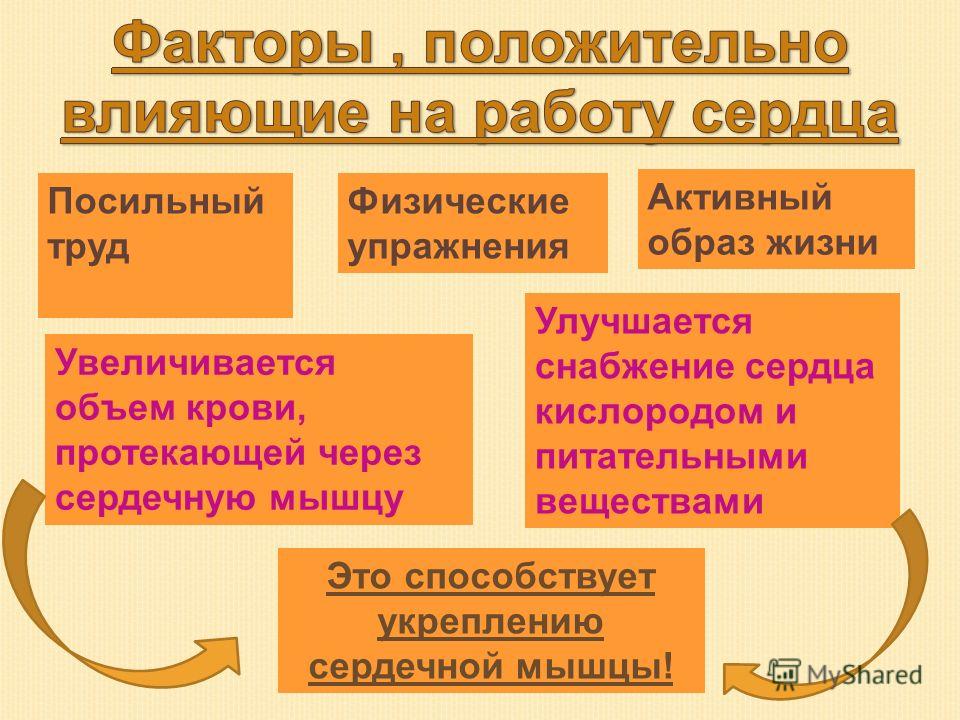 Факторы , положительно влияющие на работу сердца

Посильный труд

Физические упражнения

Активный образ жизни

Увеличивается объем крови, протекающей через сердечную мышцу

Улучшается снабжение сердца кислородом и питательными веществами

Это способствует укреплению сердечной мышцы!

MyShared